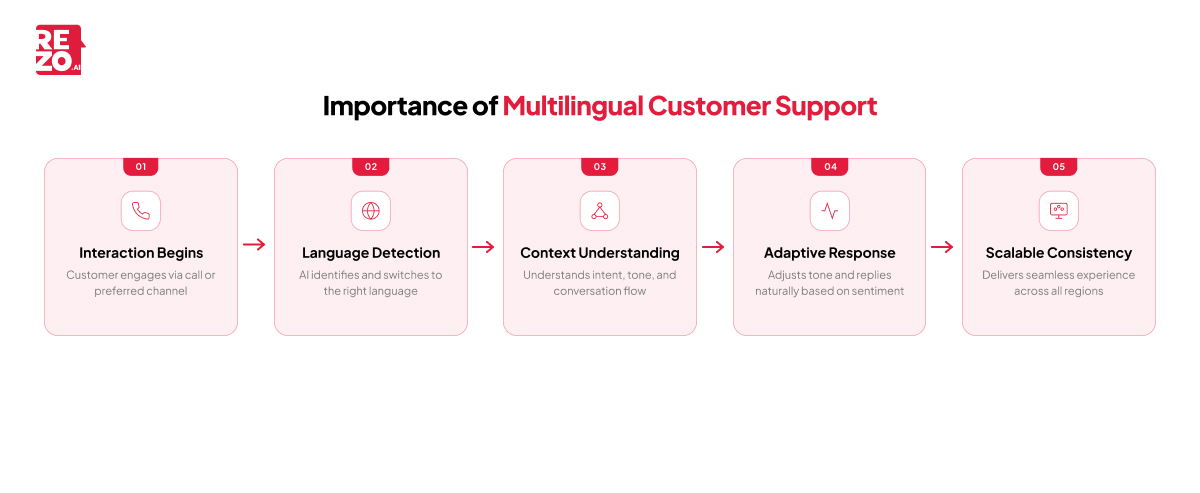 REZO.AI

Importance of Multilingual Customer Support

01
Interaction Begins
Customer engages via call or preferred channel

02
Language Detection
AI identifies and switches to the right language

03
Context Understanding
Understands intent, tone, and conversation flow

04
Adaptive Response
Adjusts tone and replies naturally based on sentiment

05
Scalable Consistency
Delivers seamless experience across all regions